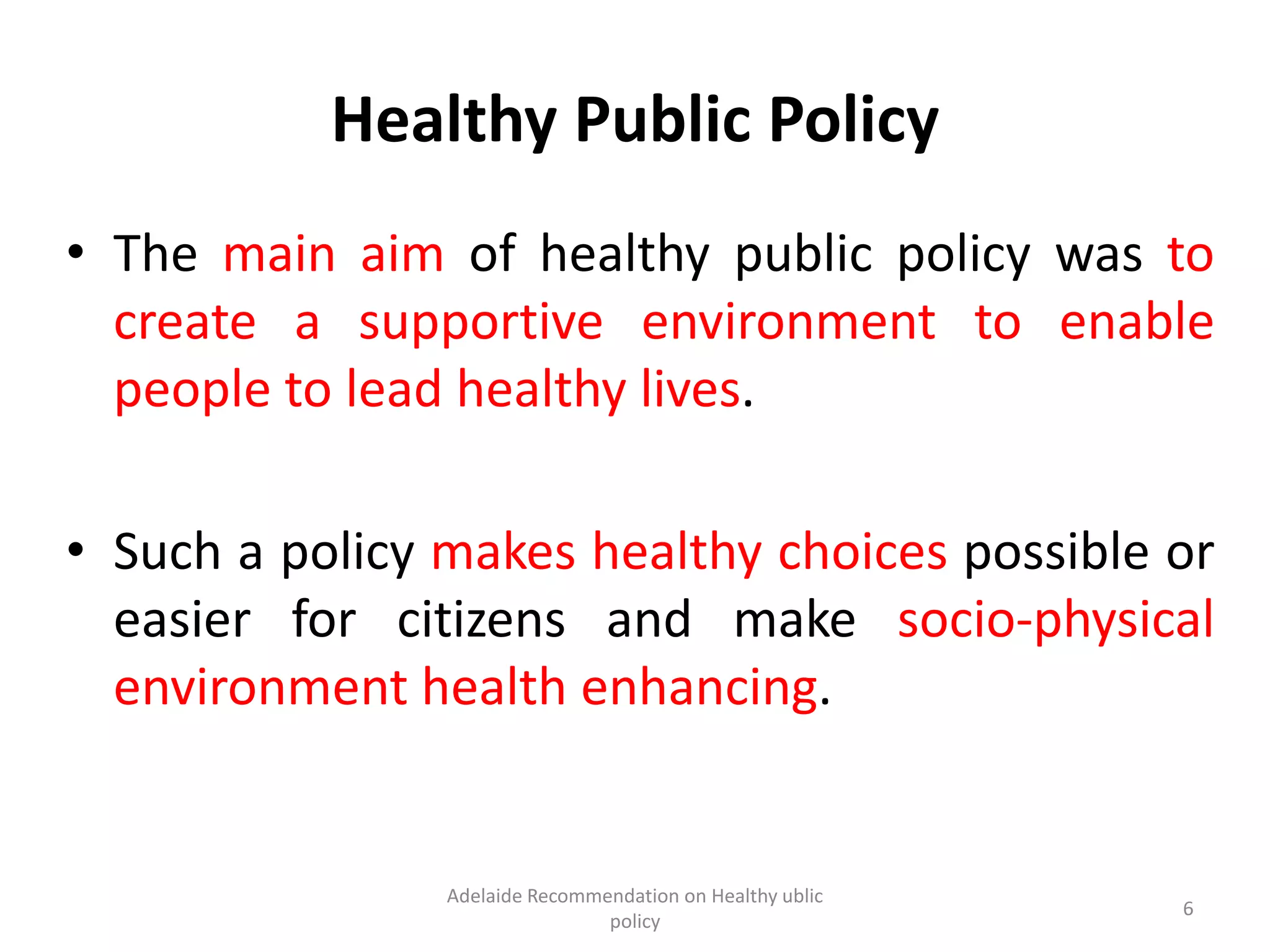 Healthy Public Policy

• The main aim of healthy public policy was to create a supportive environment to enable people to lead healthy lives.

• Such a policy makes healthy choices possible or easier for citizens and make socio-physical environment health enhancing.

Adelaide Recommendation on Healthy ublic policy

6